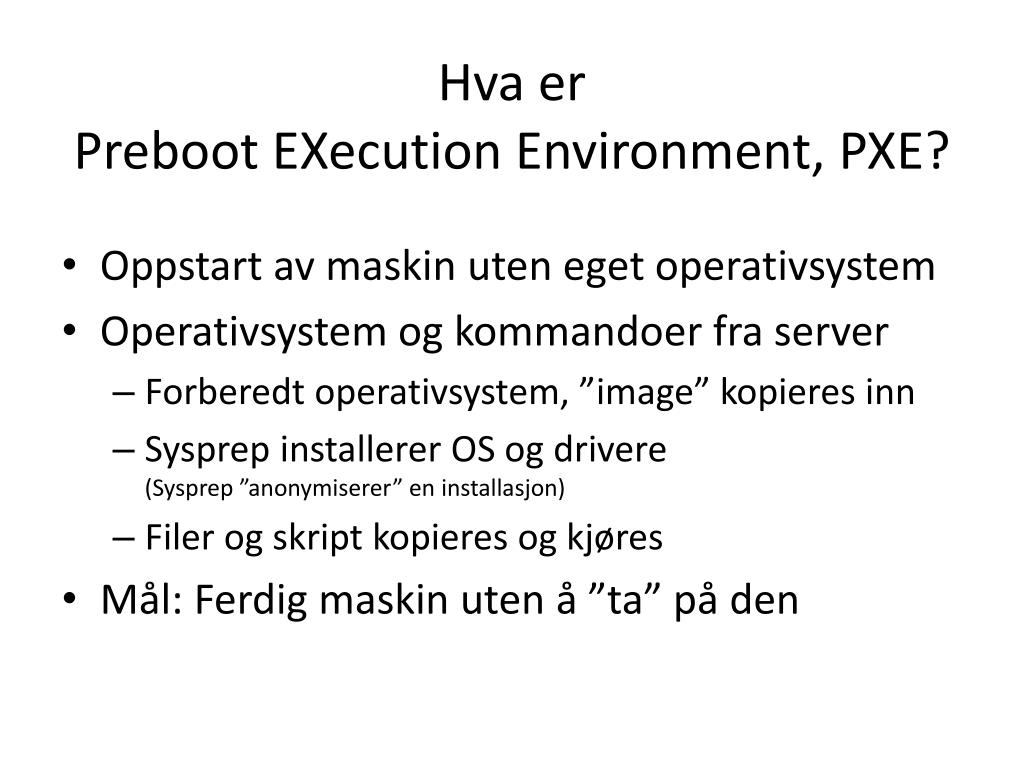 Hva er
Preboot EXecution Environment, PXE?

• Oppstart av maskin uten eget operativsystem
• Operativsystem og kommandoer fra server
  – Forberedt operativsystem, ”image” kopieres inn
  – Sysprep installerer OS og drivere
    (Sysprep ”anonymiserer” en installasjon)
  – Filer og skript kopieres og kjøres
• Mål: Ferdig maskin uten å ”ta” på den